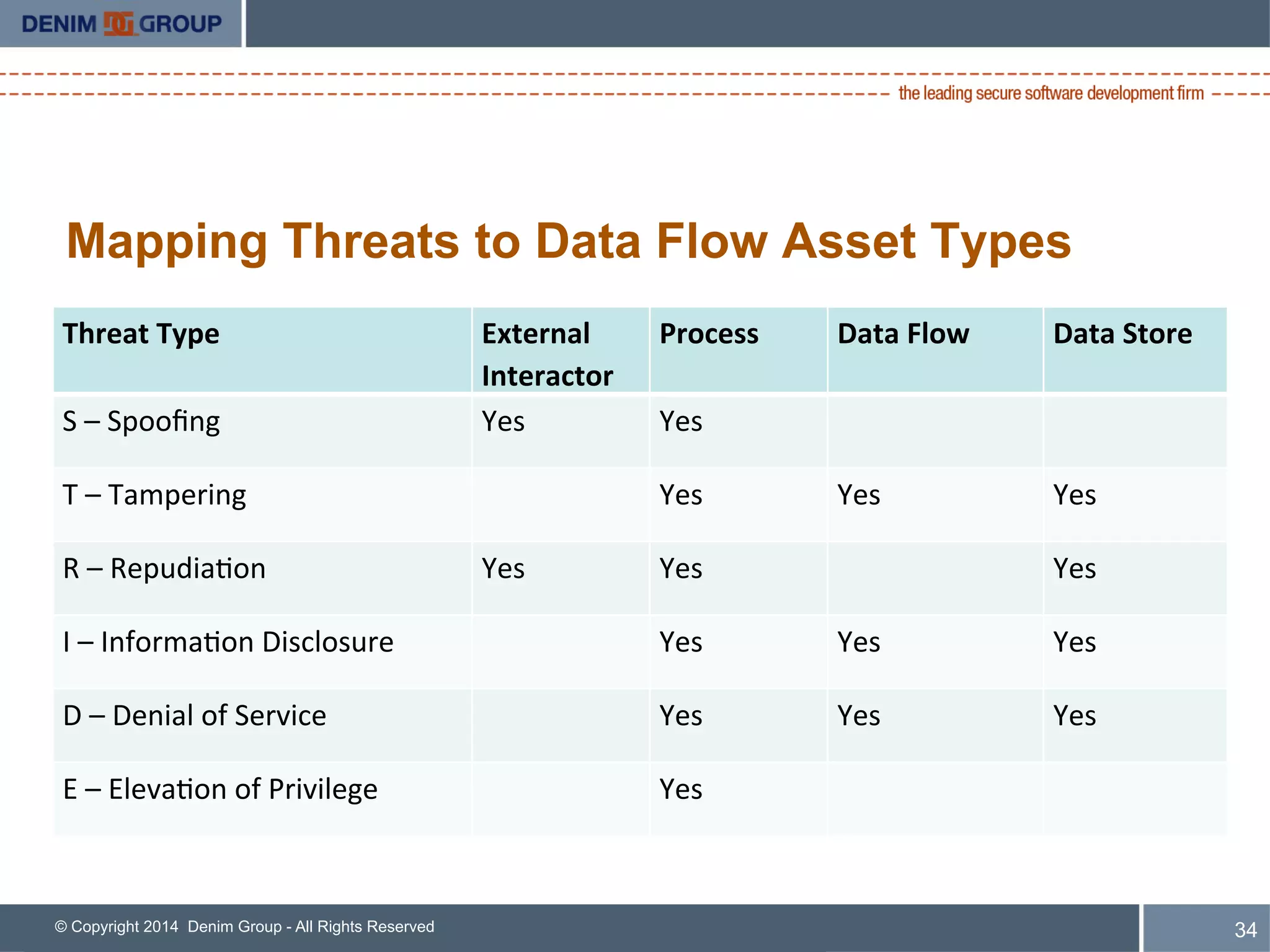 DENIM GROUP

the leading secure software development firm

Mapping Threats to Data Flow Asset Types

| Threat Type | External Interactor | Process | Data Flow | Data Store |
|---|---|---|---|---|
| S – Spoofing | Yes | Yes | | |
| T – Tampering | | Yes | Yes | Yes |
| R – Repudiation | Yes | Yes | | Yes |
| I – Information Disclosure | | Yes | Yes | Yes |
| D – Denial of Service | | Yes | Yes | Yes |
| E – Elevation of Privilege | | Yes | | |

© Copyright 2014 Denim Group - All Rights Reserved

34